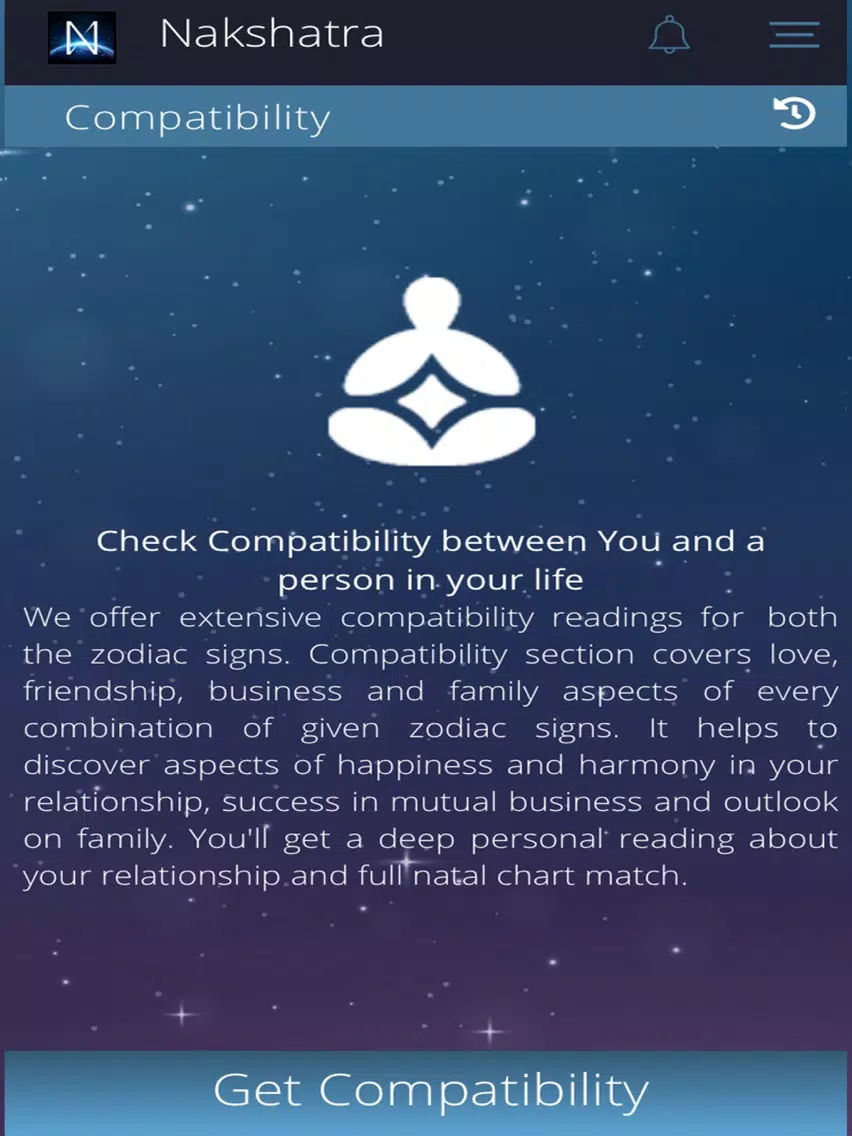 N

Nakshatra

Compatibility

Check Compatibility between You and a person in your life

We offer extensive compatibility readings for both the zodiac signs. Compatibility section covers love, friendship, business and family aspects of every combination of given zodiac signs. It helps to discover aspects of happiness and harmony in your relationship, success in mutual business and outlook on family. You'll get a deep personal reading about your relationship and full natal chart match.

Get Compatibility